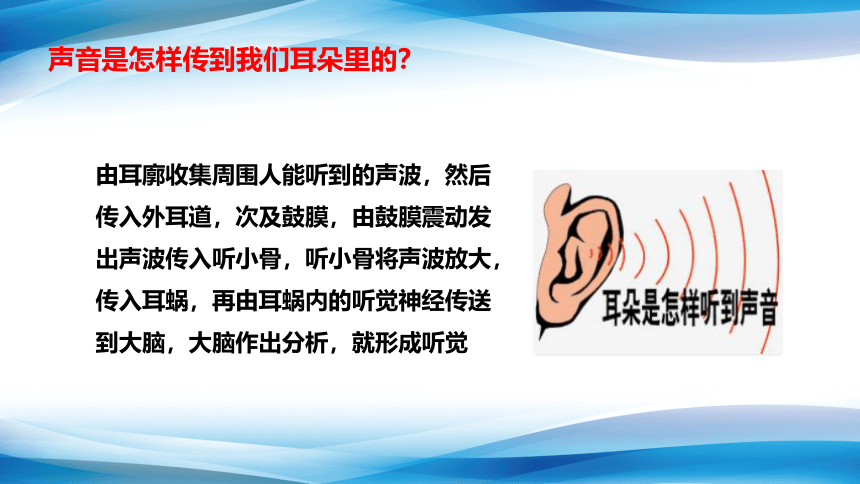 声音是怎样传到我们耳朵里的?

由耳廓收集周围人能听到的声波，然后传入外耳道，次及鼓膜，由鼓膜震动发出声波传入听小骨，听小骨将声波放大，传入耳蜗，再由耳蜗内的听觉神经传送到大脑，大脑作出分析，就形成听觉

耳朵是怎样听到声音